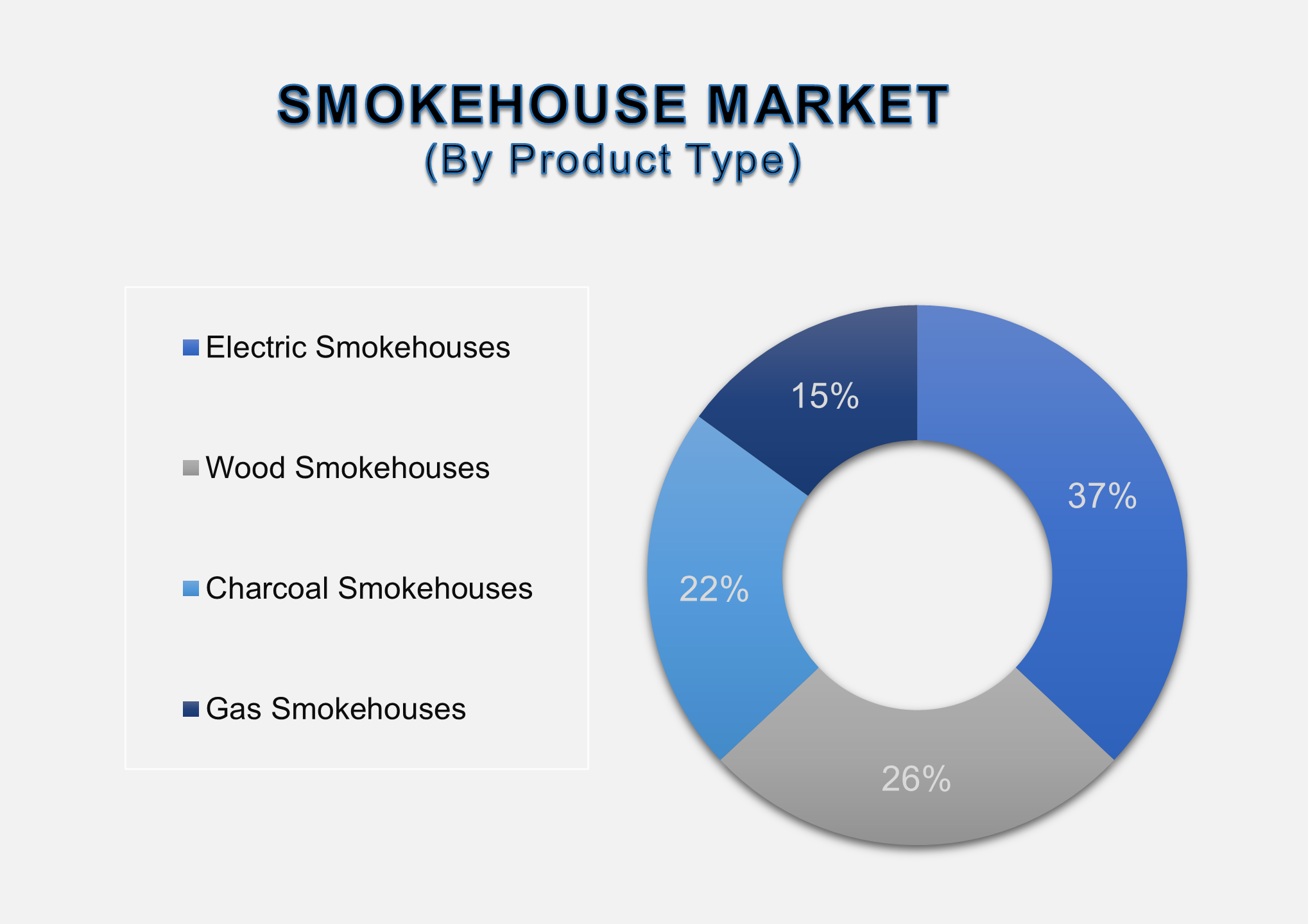 SMOKEHOUSE MARKET
(By Product Type)

Electric Smokehouses
Wood Smokehouses
Charcoal Smokehouses
Gas Smokehouses

15%
37%
22%
26%